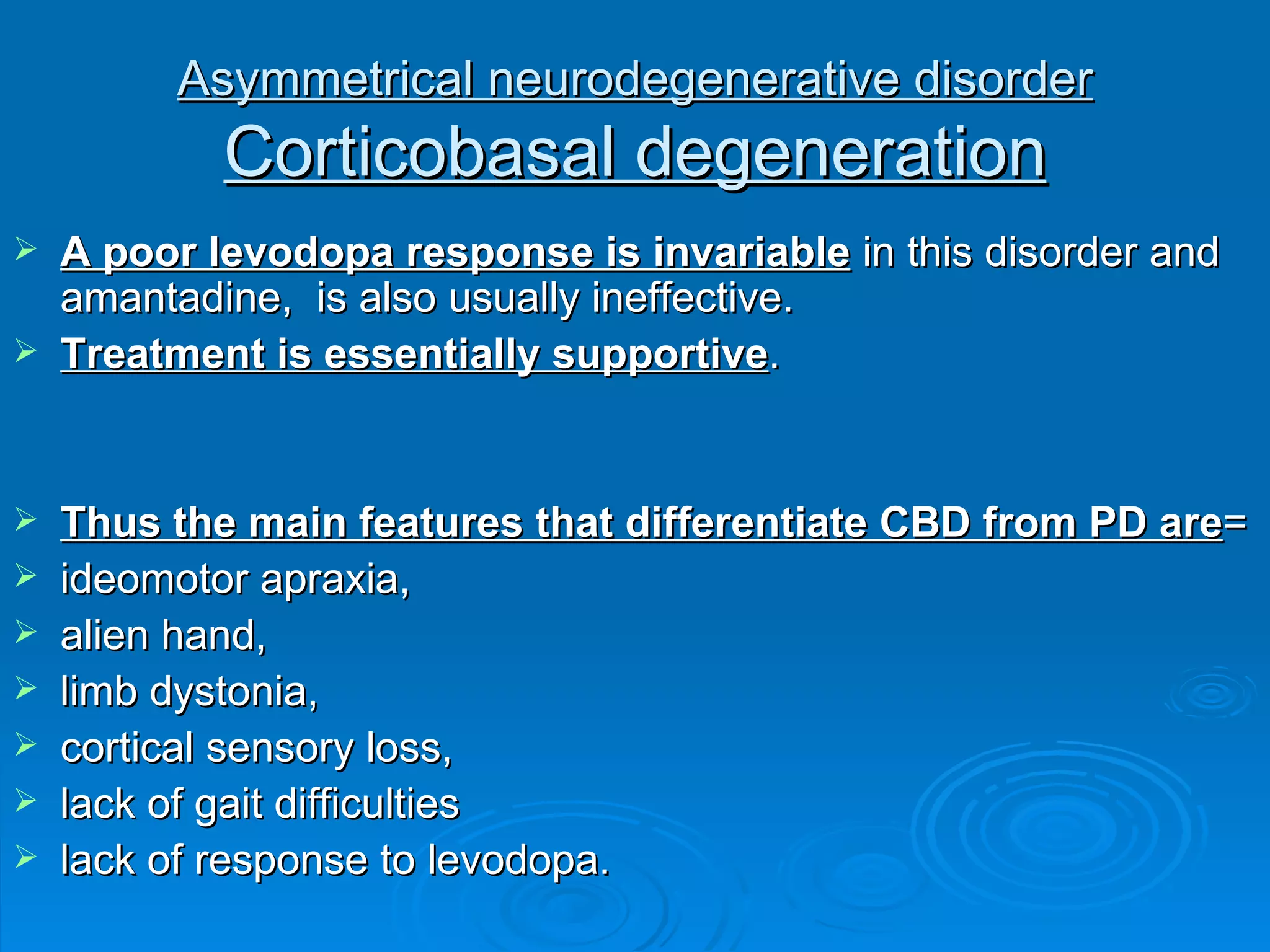 Asymmetrical neurodegenerative disorder
Corticobasal degeneration

➢ A poor levodopa response is invariable in this disorder and amantadine,  is also usually ineffective.
➢ Treatment is essentially supportive.

➢ Thus the main features that differentiate CBD from PD are=
➢ ideomotor apraxia,
➢ alien hand,
➢ limb dystonia,
➢ cortical sensory loss,
➢ lack of gait difficulties
➢ lack of response to levodopa.